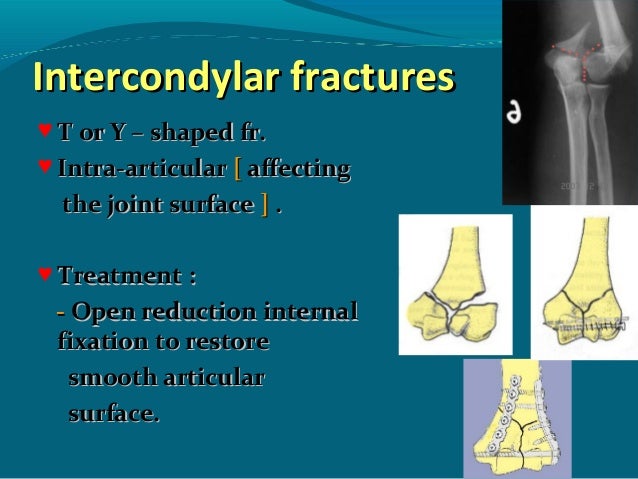 Intercondylar fractures

♥ T or Y – shaped fr.

♥ Intra-articular [ affecting the joint surface ] .

♥ Treatment :

- Open reduction internal fixation to restore smooth articular surface.

a